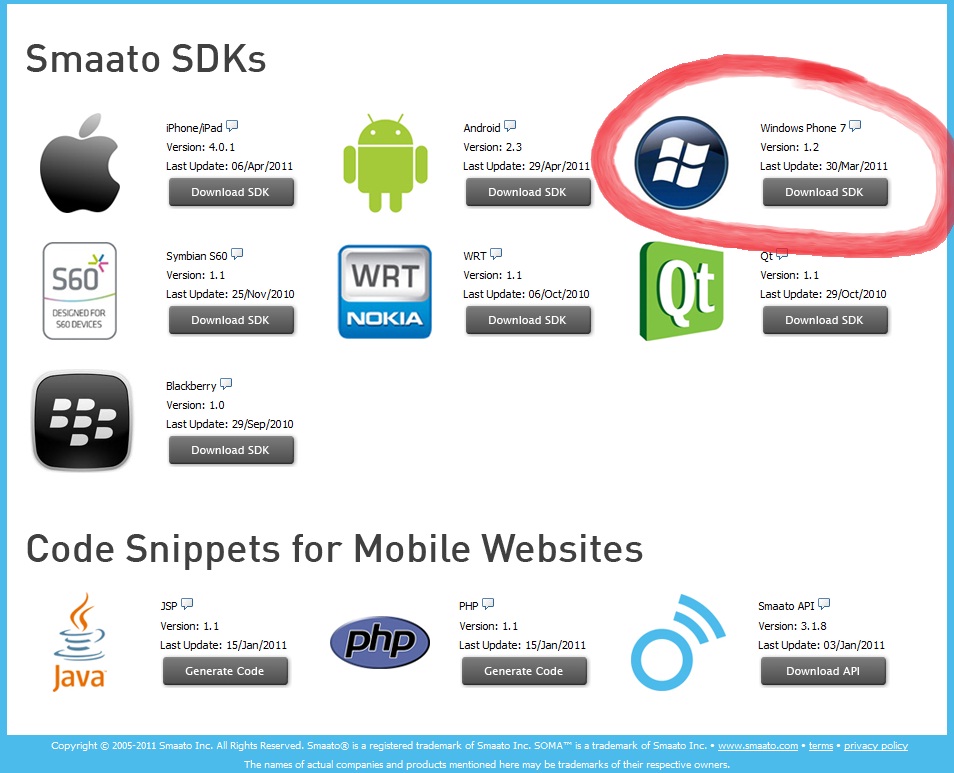 Smaato SDKs

iPhone/iPad
Version: 4.0.1
Last Update: 06/Apr/2011
Download SDK

Android
Version: 2.3
Last Update: 29/Apr/2011
Download SDK

Windows Phone 7
Version: 1.2
Last Update: 30/Mar/2011
Download SDK

S60
DESIGNED FOR S60 DEVICES

Symbian S60
Version: 1.1
Last Update: 25/Nov/2010
Download SDK

WRT
NOKIA

WRT
Version: 1.1
Last Update: 06/Oct/2010
Download SDK

Qt

Qt
Version: 1.1
Last Update: 29/Oct/2010
Download SDK

Blackberry
Version: 1.0
Last Update: 29/Sep/2010
Download SDK

Code Snippets for Mobile Websites

Java

JSP
Version: 1.1
Last Update: 15/Jan/2011
Generate Code

php

PHP
Version: 1.1
Last Update: 15/Jan/2011
Generate Code

Smaato API
Version: 3.1.8
Last Update: 03/Jan/2011
Download API

Copyright © 2005-2011 Smaato Inc. All Rights Reserved. Smaato® is a registered trademark of Smaato Inc. SOMA™ is a trademark of Smaato Inc. • www.smaato.com • terms • privacy policy
The names of actual companies and products mentioned here may be trademarks of their respective owners.